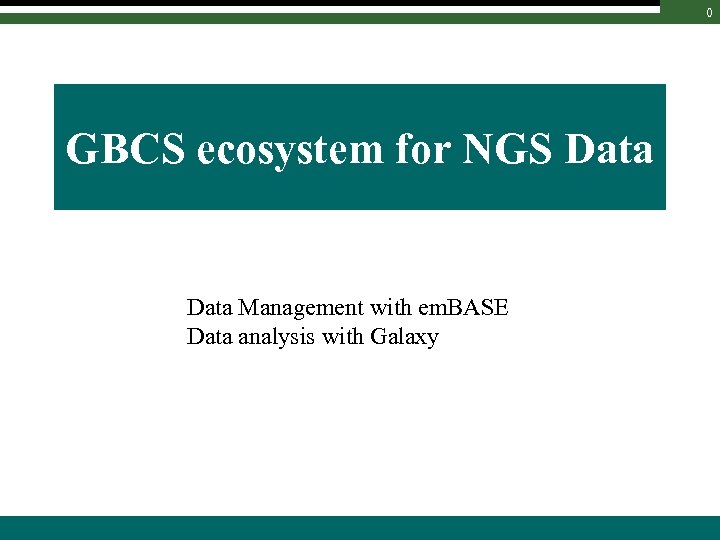 0

GBCS ecosystem for NGS Data

Data Management with emBASE
Data analysis with Galaxy